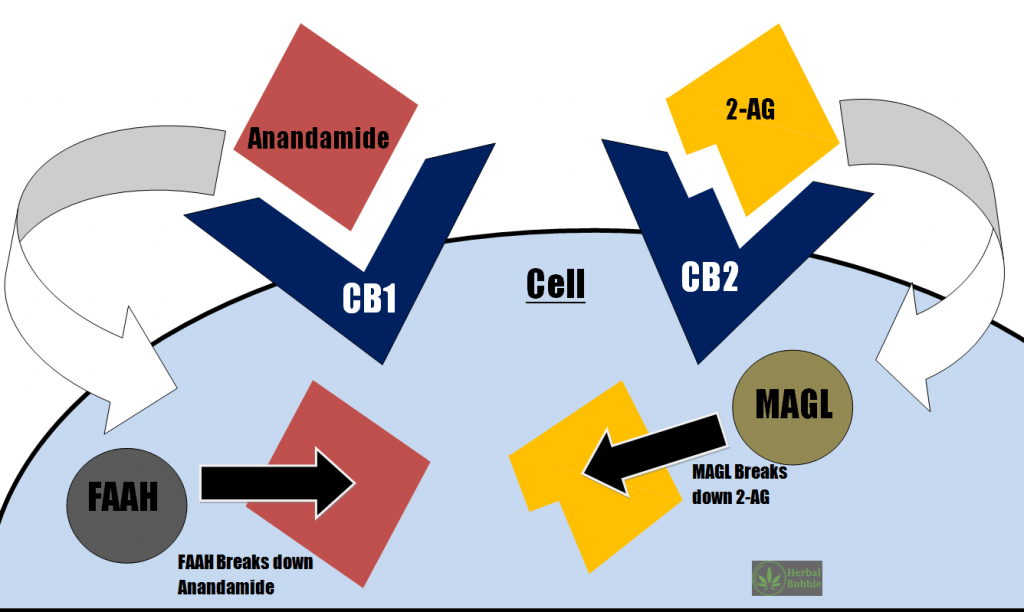 Anandamide

2-AG

CB1

Cell

CB2

MAGL

FAAH

MAGL Breaks down 2-AG

FAAH Breaks down Anandamide

Herbal Bubble